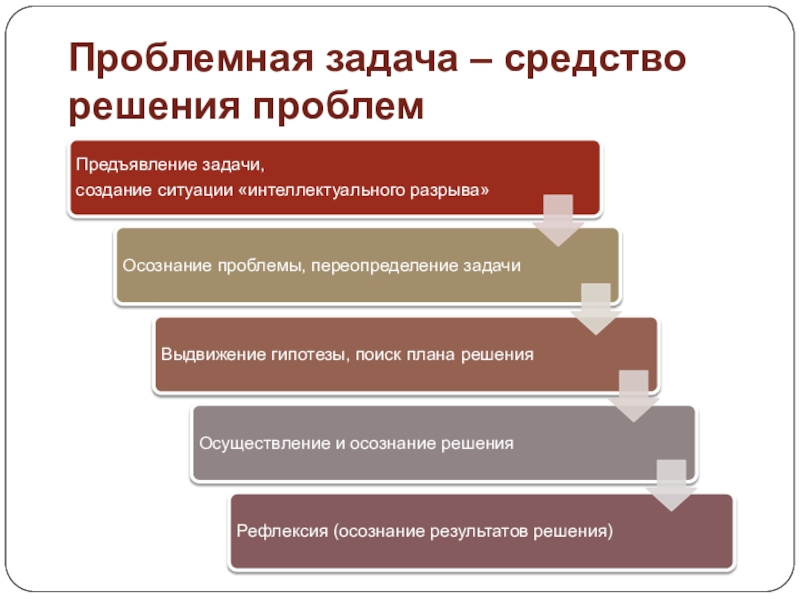 Проблемная задача – средство решения проблем

Предъявление задачи,
создание ситуации «интеллектуального разрыва»

Осознание проблемы, переопределение задачи

Выдвижение гипотезы, поиск плана решения

Осуществление и осознание решения

Рефлексия (осознание результатов решения)